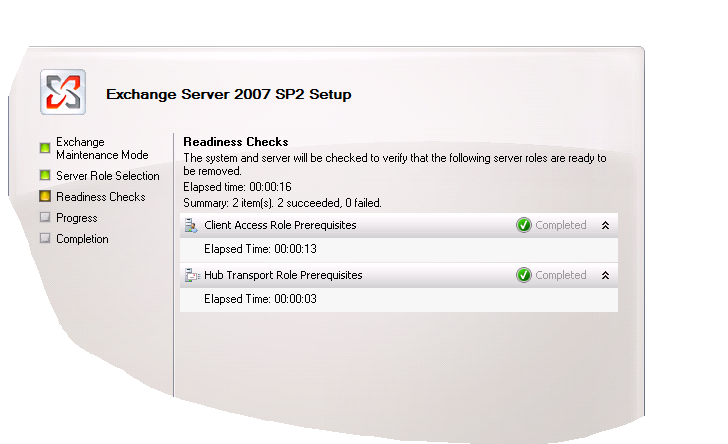 Exchange Server 2007 SP2 Setup

Exchange Maintenance Mode
Server Role Selection
Readiness Checks
Progress
Completion

Readiness Checks
The system and server will be checked to verify that the following server roles are ready to be removed.
Elapsed time: 00:00:16
Summary: 2 item(s). 2 succeeded, 0 failed.

Client Access Role Prerequisites
Completed
Elapsed Time: 00:00:13

Hub Transport Role Prerequisites
Completed
Elapsed Time: 00:00:03